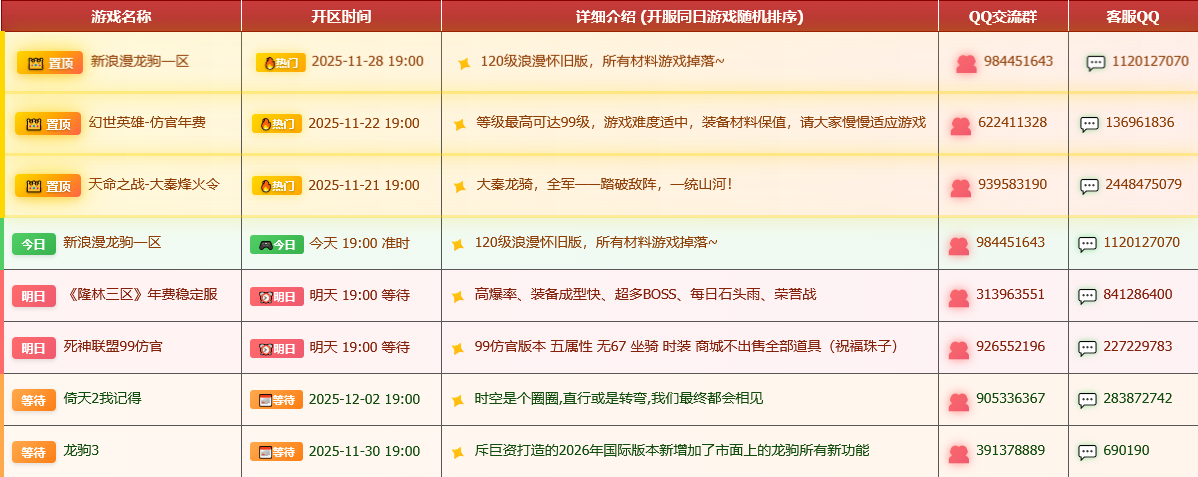 | 游戏名称 | 开区时间 | 详细介绍 (开服同日游戏随机排序) | QQ交流群 | 客服QQ |
|---|---|---|---|---|
| 置顶 新浪漫龙驹一区 | 热门 2025-11-28 19:00 | 120级浪漫怀旧版，所有材料游戏掉落~ | 984451643 | 1120127070 |
| 置顶 幻世英雄-仿官年费 | 热门 2025-11-22 19:00 | 等级最高可达99级，游戏难度适中，装备材料保值，请大家慢慢适应游戏 | 622411328 | 136961836 |
| 置顶 天命之战-大秦烽火令 | 热门 2025-11-21 19:00 | 大秦龙骑，全军——踏破敌阵，一统山河！ | 939583190 | 2448475079 |
| 今日 新浪漫龙驹一区 | 今日 今天 19:00 准时 | 120级浪漫怀旧版，所有材料游戏掉落~ | 984451643 | 1120127070 |
| 明日 《隆林三区》年费稳定服 | 明日 明天 19:00 等待 | 高爆率、装备成型快、超多BOSS、每日石头雨、荣誉战 | 313963551 | 841286400 |
| 明日 死神联盟99仿官 | 明日 明天 19:00 等待 | 99仿官版本 五属性 无67 坐骑 时装 商城不出售全部道具（祝福珠子） | 926552196 | 227229783 |
| 等待 倚天2我记得 | 等待 2025-12-02 19:00 | 时空是个圈圈,直行或是转弯,我们最终都会相见 | 905336367 | 283872742 |
| 等待 龙驹3 | 等待 2025-11-30 19:00 | 斥巨资打造的2026年国际版本新增加了市面上的龙驹所有新功能 | 391378889 | 690190 |